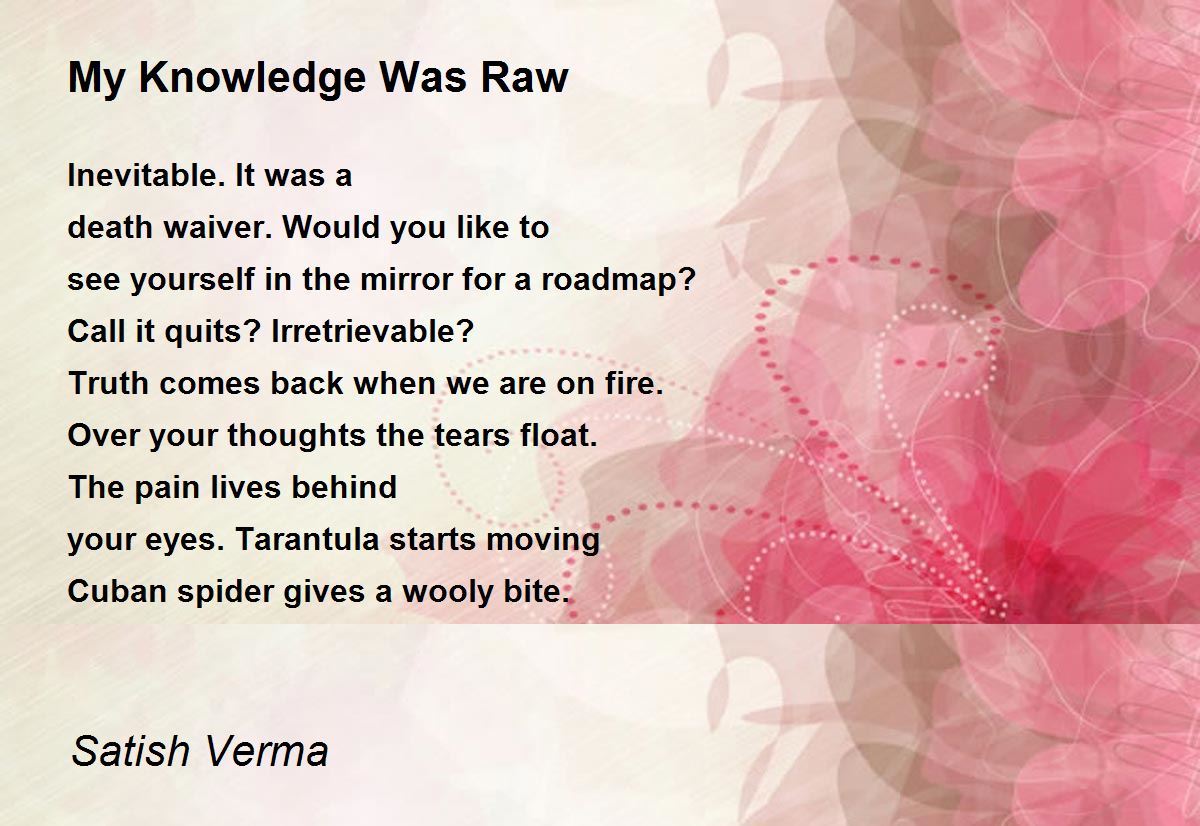 My Knowledge Was Raw

Inevitable. It was a
death waiver. Would you like to
see yourself in the mirror for a roadmap?
Call it quits? Irretrievable?
Truth comes back when we are on fire.
Over your thoughts the tears float.
The pain lives behind
your eyes. Tarantula starts moving
Cuban spider gives a wooly bite.

Satish Verma